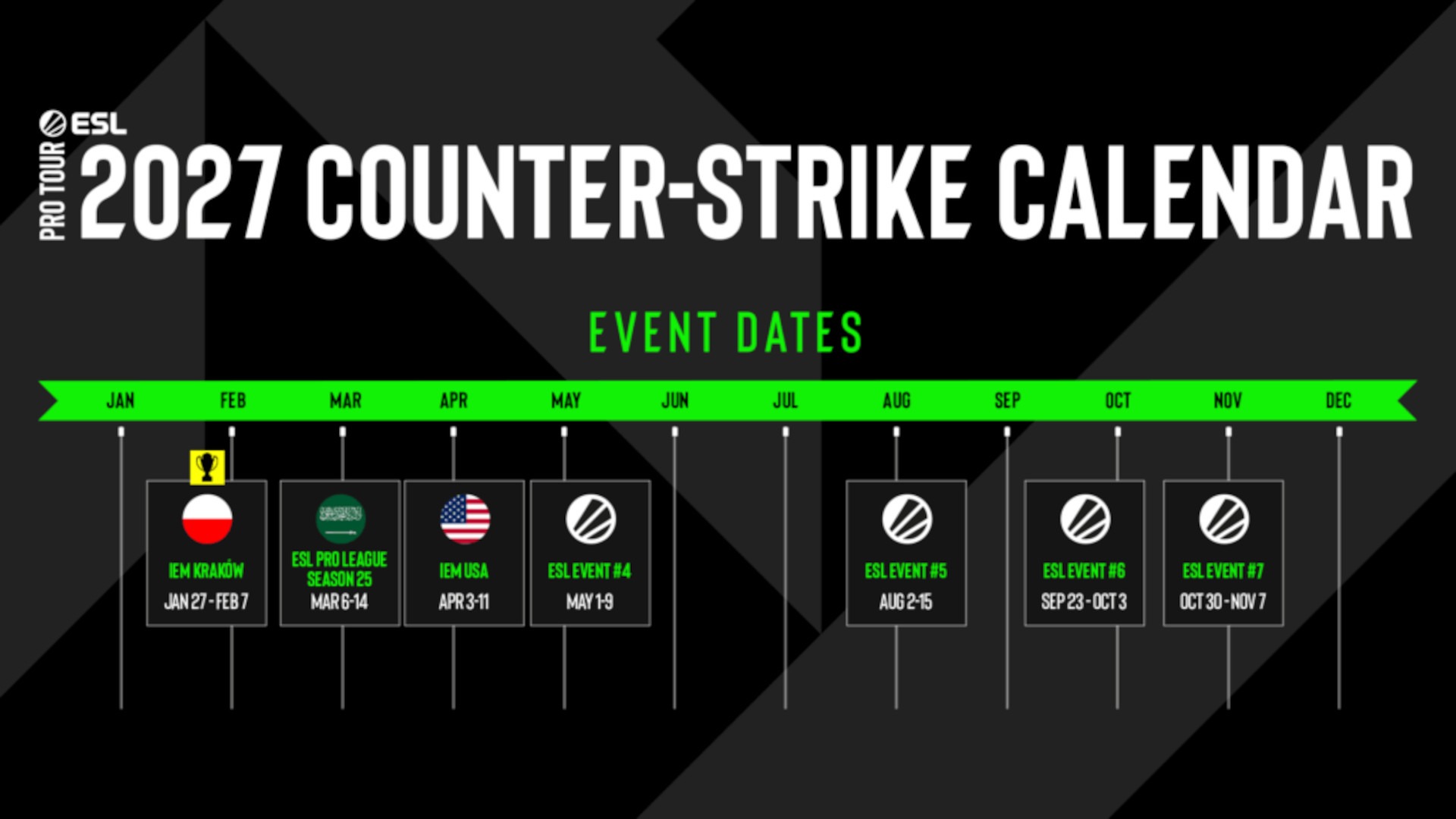 ESL PRO TOUR

2027 COUNTER-STRIKE CALENDAR

EVENT DATES

JAN FEB MAR APR MAY JUN JUL AUG SEP OCT NOV DEC

IEM KRAKÓW
JAN 27 - FEB 7

ESL PRO LEAGUE SEASON 25
MAR 6-14

IEM USA
APR 3-11

ESL EVENT #4
MAY 1-9

ESL EVENT #5
AUG 2-15

ESL EVENT #6
SEP 23 - OCT 3

ESL EVENT #7
OCT 30 - NOV 7